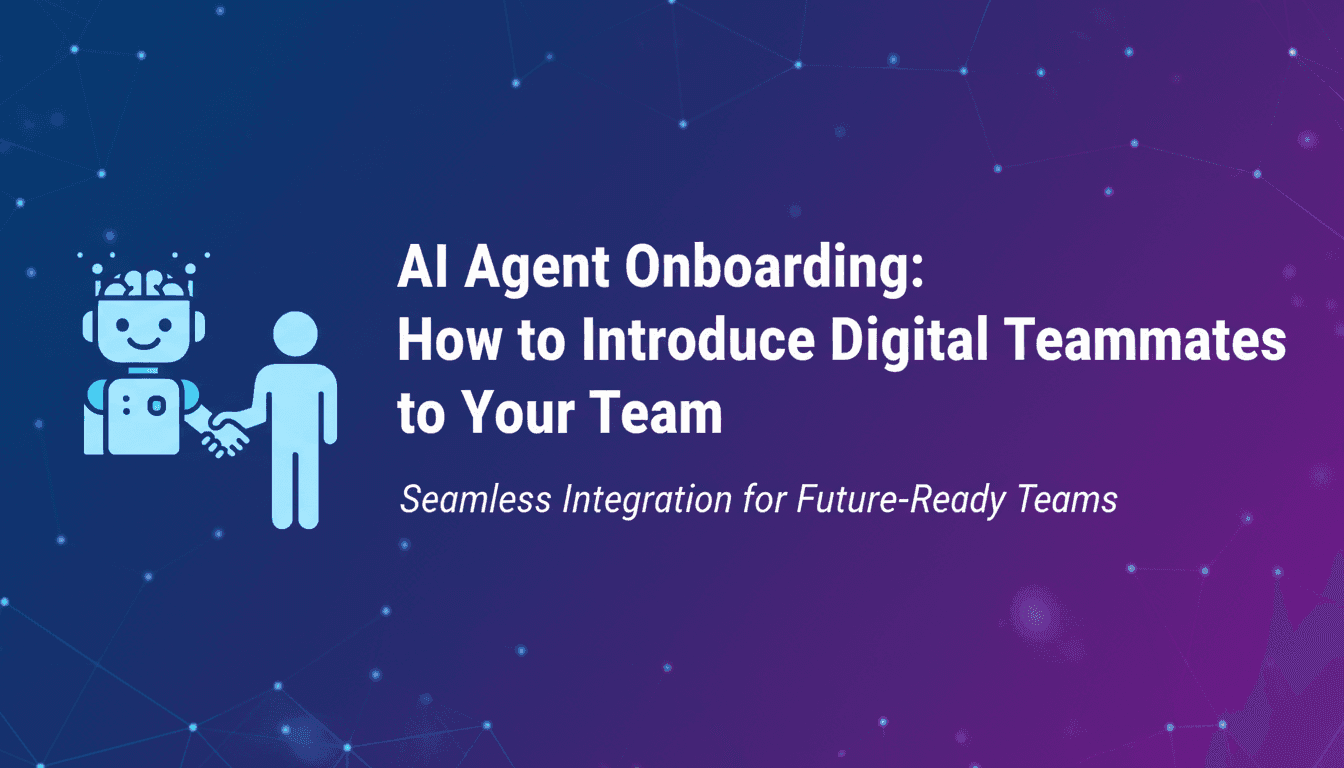 AI Agent Onboarding:
How to Introduce Digital Teammates to Your Team

Seamless Integration for Future-Ready Teams